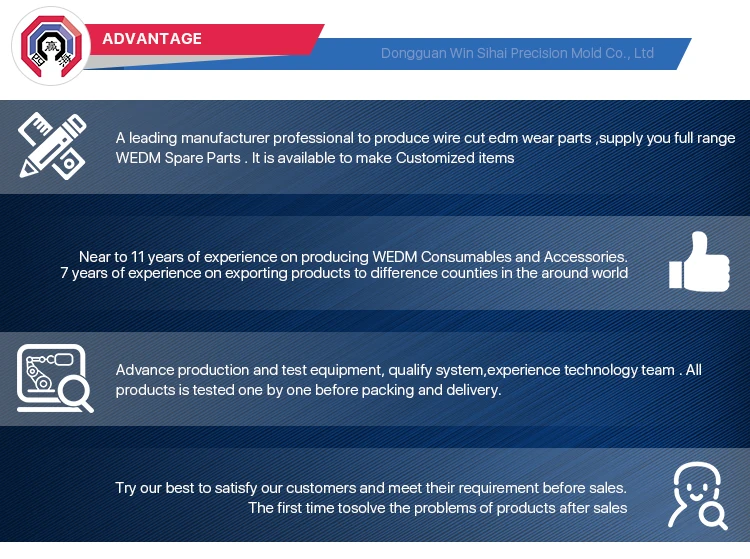 赢 四 海

ADVANTAGE

Dongguan Win Sihai Precision Mold Co., Ltd

A leading manufacturer professional to produce wire cut edm wear parts ,supply you full range WEDM Spare Parts . It is available to make Customized items

Near to 11 years of experience on producing WEDM Consumables and Accessories. 7 years of experience on exporting products to difference counties in the around world

Advance production and test equipment, qualify system,experience technology team . All products is tested one by one before packing and delivery.

Try our best to satisfy our customers and meet their requirement before sales. The first time tosolve the problems of products after sales